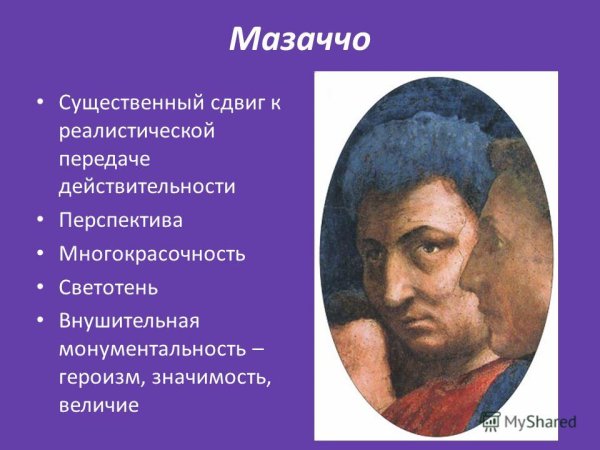 Мазаччо

• Существенный сдвиг к реалистической передаче действительности
• Перспектива
• Многокрасочность
• Светотень
• Внушительная монументальность – героизм, значимость, величие

MyShared